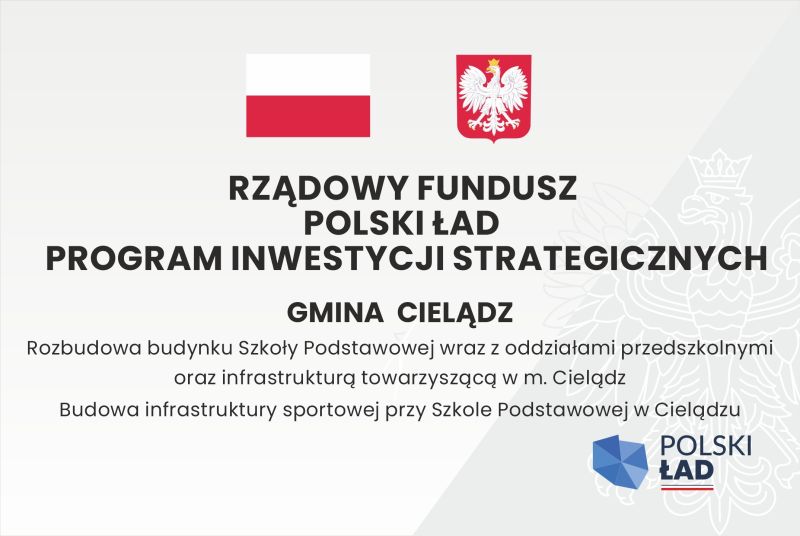 RZĄDOWY FUNDUSZ
POLSKI ŁAD
PROGRAM INWESTYCJI STRATEGICZNYCH

GMINA CIELĄDZ

Rozbudowa budynku Szkoły Podstawowej wraz z oddziałami przedszkolnymi oraz infrastrukturą towarzyszącą w m. Cielądz

Budowa infrastruktury sportowej przy Szkole Podstawowej w Cielądzu

POLSKI ŁAD